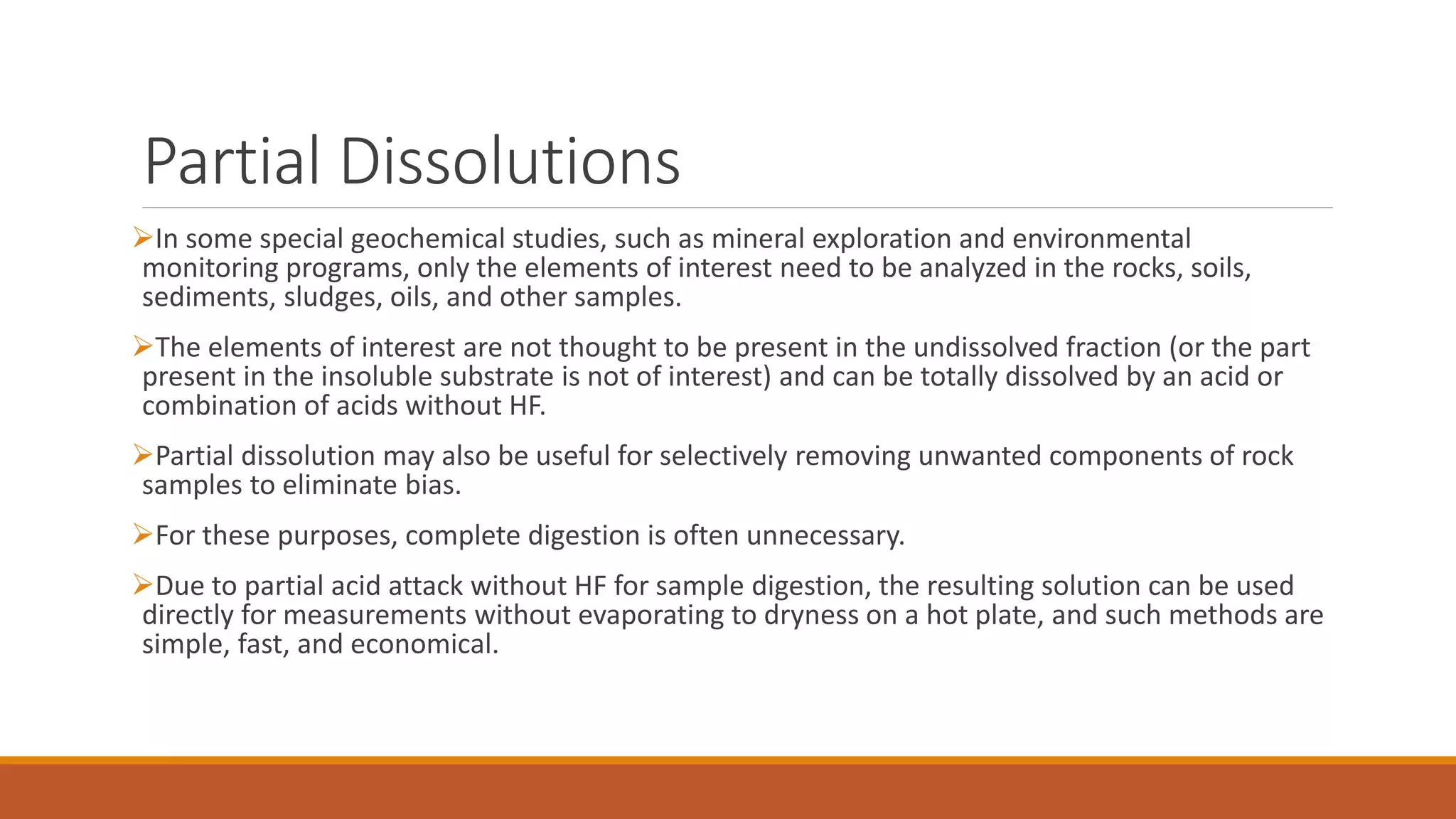 Partial Dissolutions

➢In some special geochemical studies, such as mineral exploration and environmental monitoring programs, only the elements of interest need to be analyzed in the rocks, soils, sediments, sludges, oils, and other samples.

➢The elements of interest are not thought to be present in the undissolved fraction (or the part present in the insoluble substrate is not of interest) and can be totally dissolved by an acid or combination of acids without HF.

➢Partial dissolution may also be useful for selectively removing unwanted components of rock samples to eliminate bias.

➢For these purposes, complete digestion is often unnecessary.

➢Due to partial acid attack without HF for sample digestion, the resulting solution can be used directly for measurements without evaporating to dryness on a hot plate, and such methods are simple, fast, and economical.